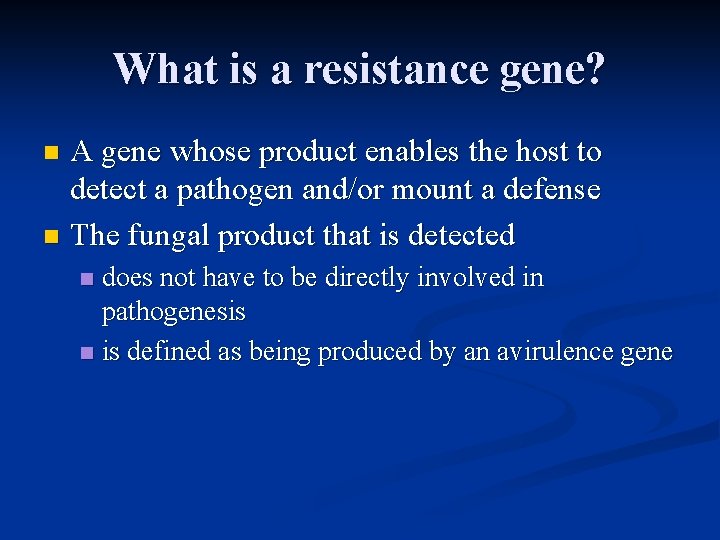 What is a resistance gene?

A gene whose product enables the host to detect a pathogen and/or mount a defense

The fungal product that is detected

does not have to be directly involved in pathogenesis

is defined as being produced by an avirulence gene